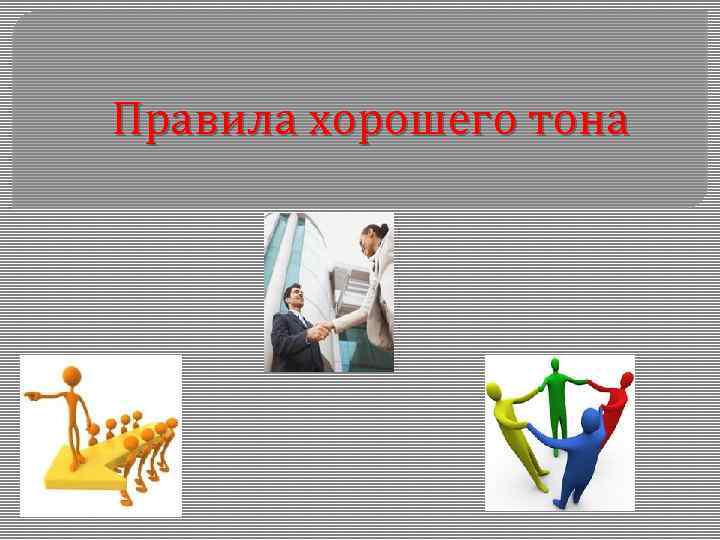 Правила хорошего тона